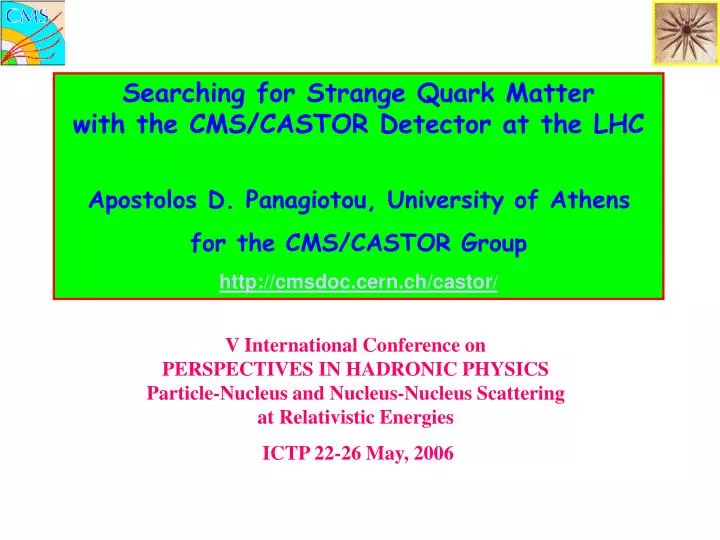 CMS

Searching for Strange Quark Matter with the CMS/CASTOR Detector at the LHC

Apostolos D. Panagiotou, University of Athens

for the CMS/CASTOR Group

http://cmsdoc.cern.ch/castor/

V International Conference on
PERSPECTIVES IN HADRONIC PHYSICS
Particle-Nucleus and Nucleus-Nucleus Scattering
at Relativistic Energies

ICTP 22-26 May, 2006